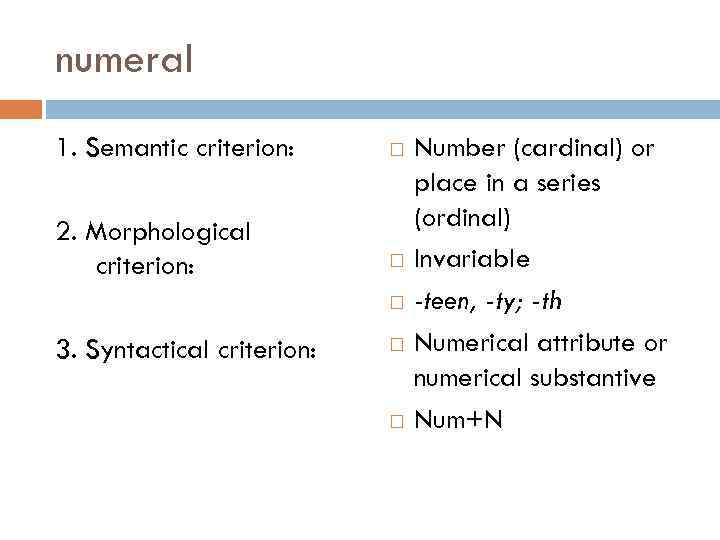 numeral

1. Semantic criterion:

2. Morphological criterion:

3. Syntactical criterion:

□ Number (cardinal) or place in a series (ordinal)
□ Invariable
□ -teen, -ty; -th
□ Numerical attribute or numerical substantive
□ Num+N